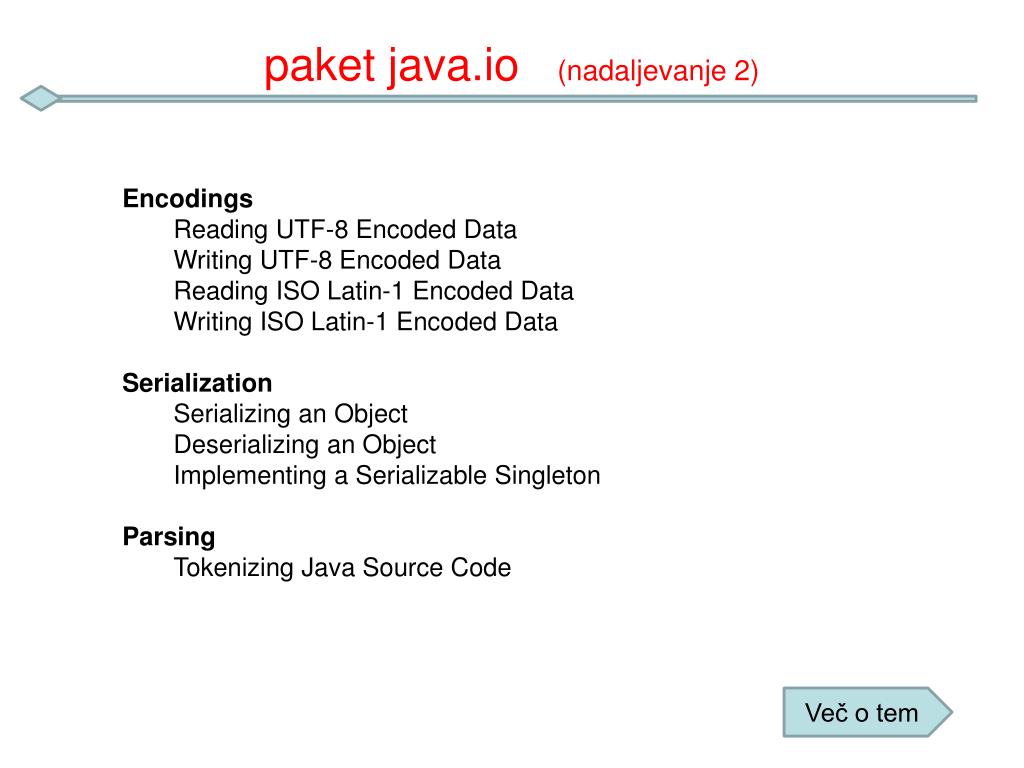 paket java.io (nadaljevanje 2)

Encodings
Reading UTF-8 Encoded Data
Writing UTF-8 Encoded Data
Reading ISO Latin-1 Encoded Data
Writing ISO Latin-1 Encoded Data

Serialization
Serializing an Object
Deserializing an Object
Implementing a Serializable Singleton

Parsing
Tokenizing Java Source Code

Več o tem